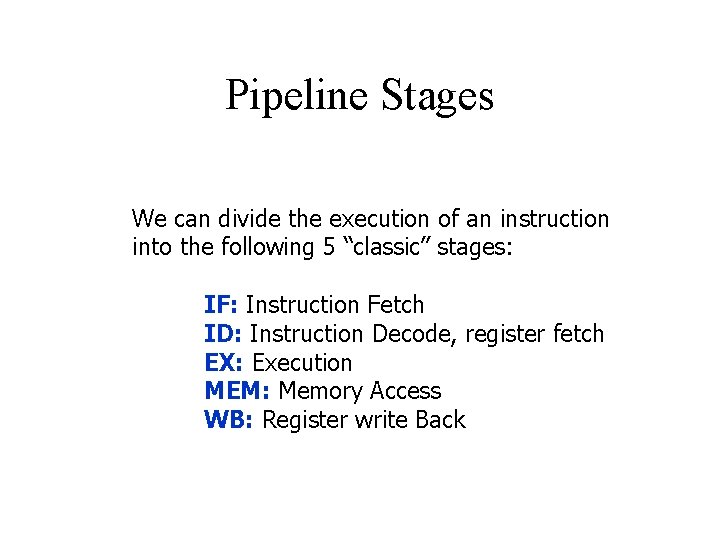 Pipeline Stages

We can divide the execution of an instruction into the following 5 “classic” stages:

IF: Instruction Fetch
ID: Instruction Decode, register fetch
EX: Execution
MEM: Memory Access
WB: Register write Back